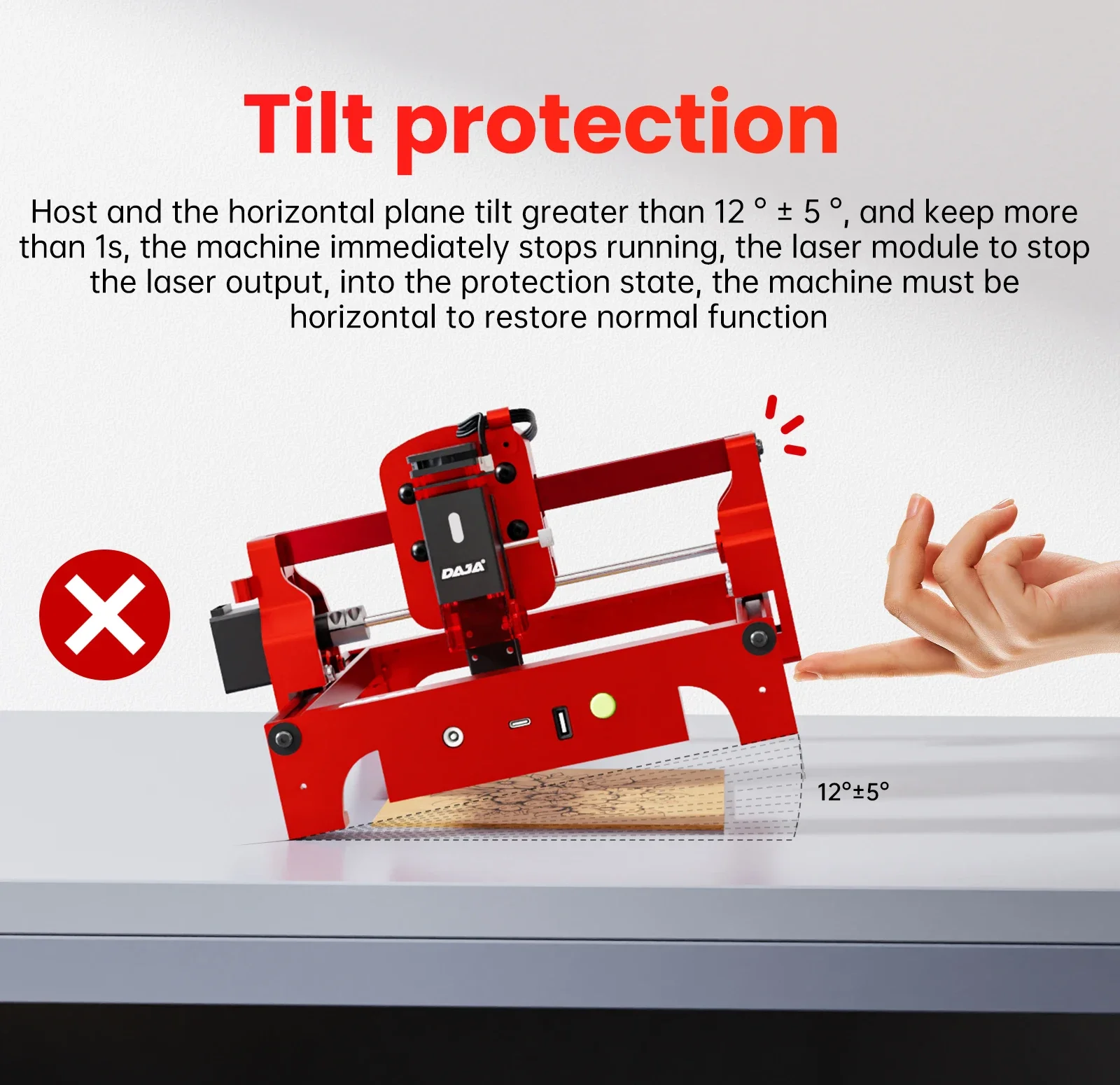 Tilt protection

Host and the horizontal plane tilt greater than 12 ° ± 5 °, and keep more than 1s, the machine immediately stops running, the laser module to stop the laser output, into the protection state, the machine must be horizontal to restore normal function

DAJA

12°±5°